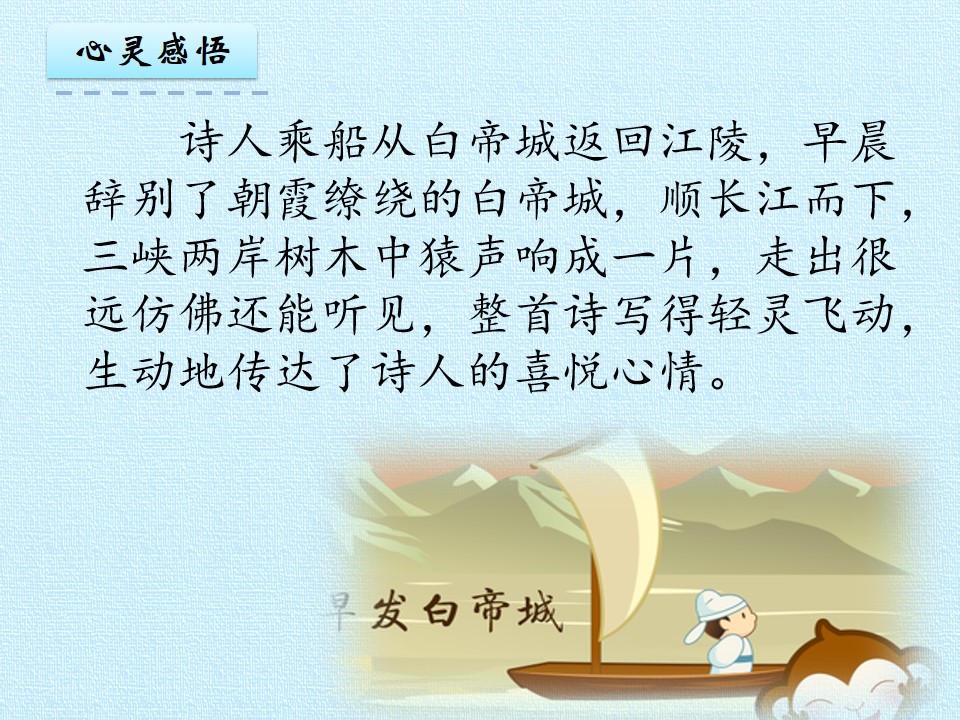 心灵感悟

诗人乘船从白帝城返回江陵，早晨辞别了朝霞缭绕的白帝城，顺长江而下，三峡两岸树木中猿声响成一片，走出很远仿佛还能听见，整首诗写得轻灵飞动，生动地传达了诗人的喜悦心情。

早发白帝城